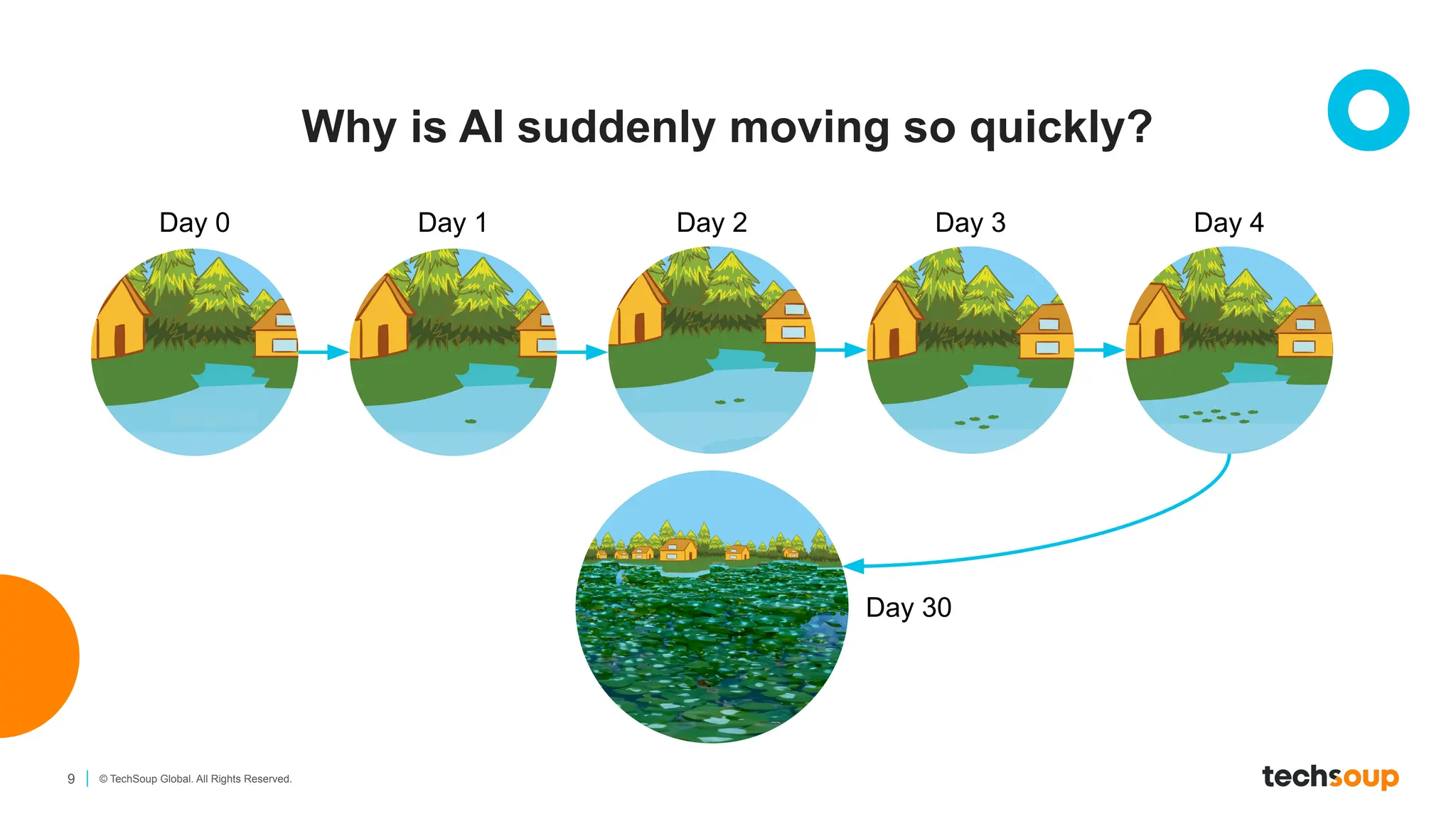 Why is AI suddenly moving so quickly?

Day 0

Day 1

Day 2

Day 3

Day 4

Day 30

9 | © TechSoup Global. All Rights Reserved.

techsoup